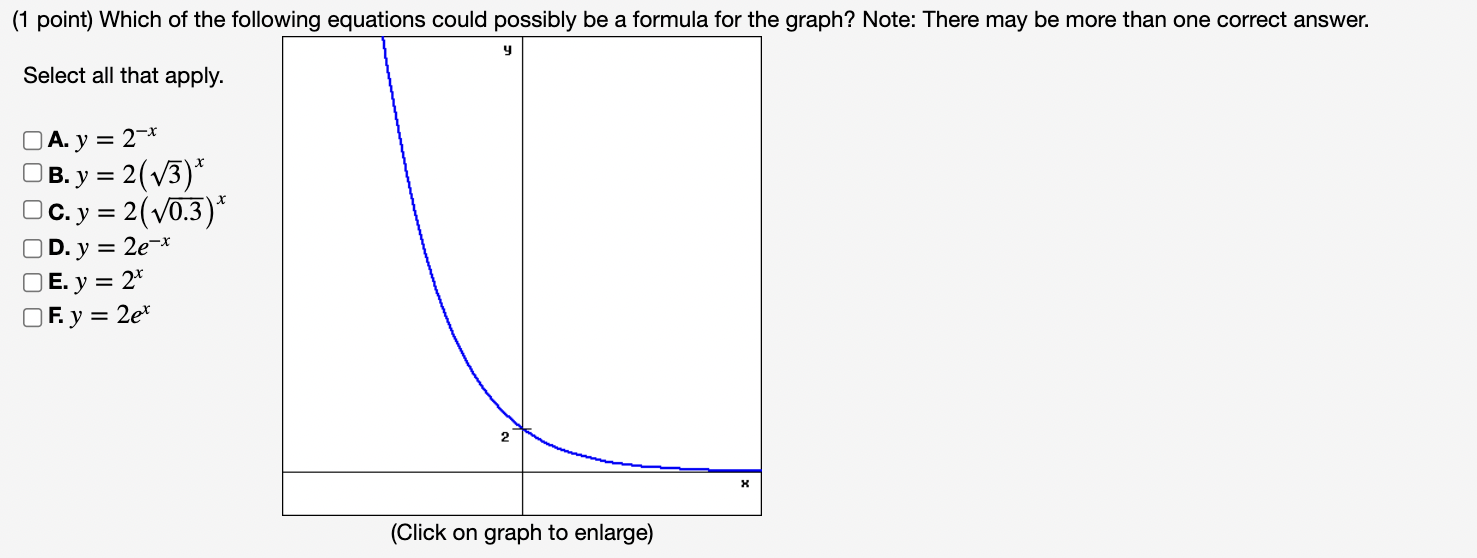 (1 point) Which of the following equations could possibly be a formula for the graph? Note: There may be more than one correct answer.

Select all that apply.

A. $y = 2^{-x}$
B. $y = 2(\sqrt{3})^x$
C. $y = 2(\sqrt{0.3})^x$
D. $y = 2e^{-x}$
E. $y = 2^x$
F. $y = 2e^x$

y
2
x

(Click on graph to enlarge)